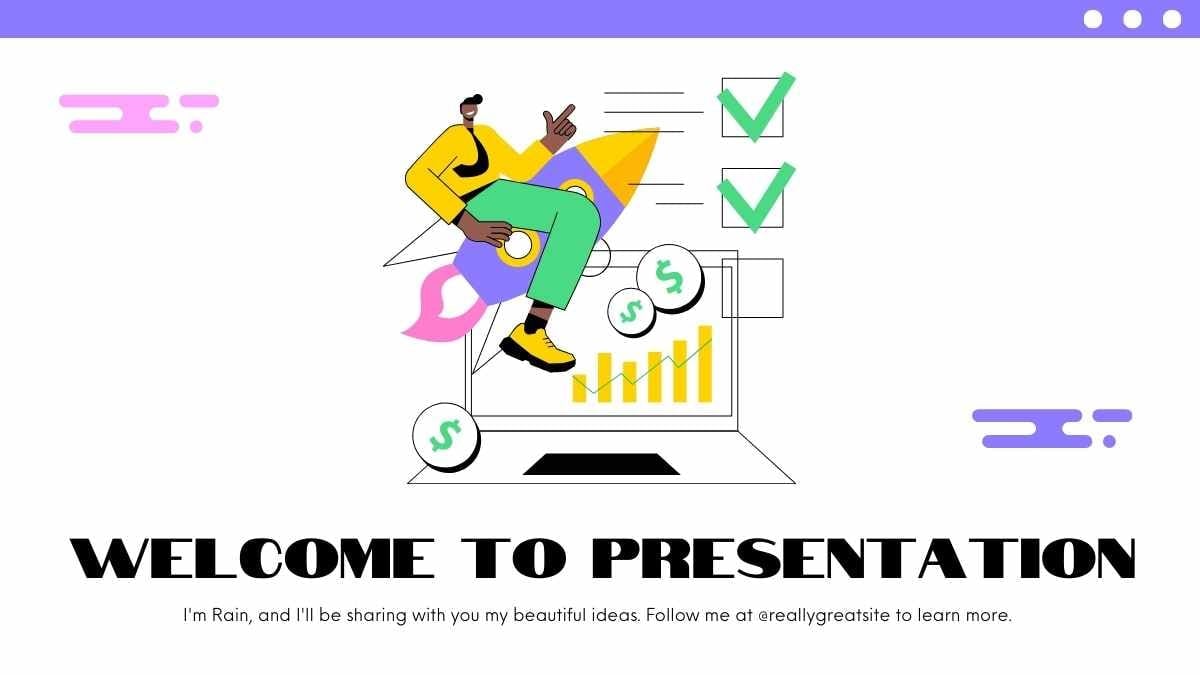 $
$
$

WELCOME TO PRESENTATION

I'm Rain, and I'll be sharing with you my beautiful ideas. Follow me at @reallygreatsite to learn more.